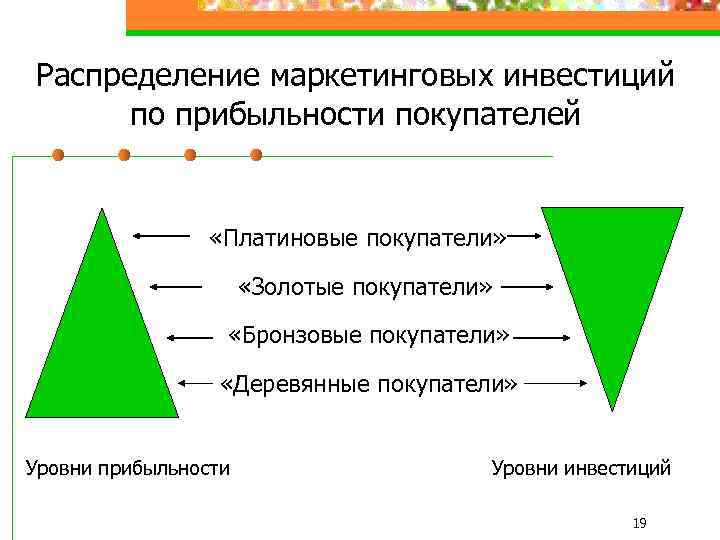 Распределение маркетинговых инвестиций по прибыльности покупателей

«Платиновые покупатели»

«Золотые покупатели»

«Бронзовые покупатели»

«Деревянные покупатели»

Уровни прибыльности

Уровни инвестиций

19